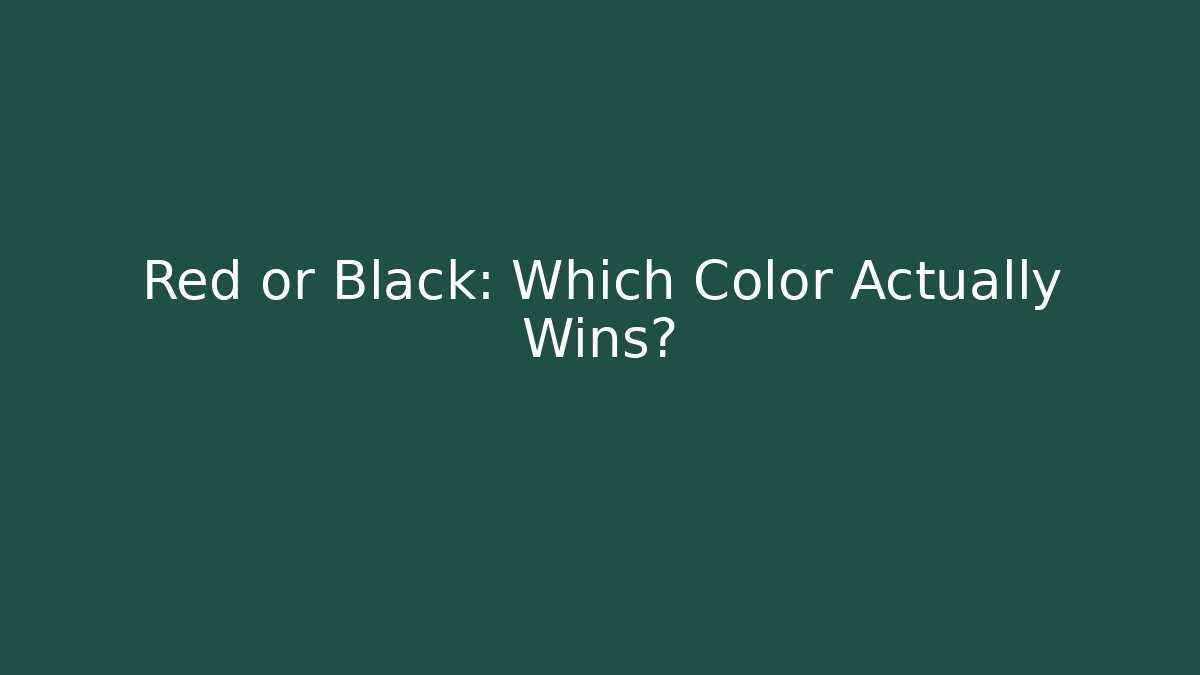 Red or Black: Which Color Actually Wins?